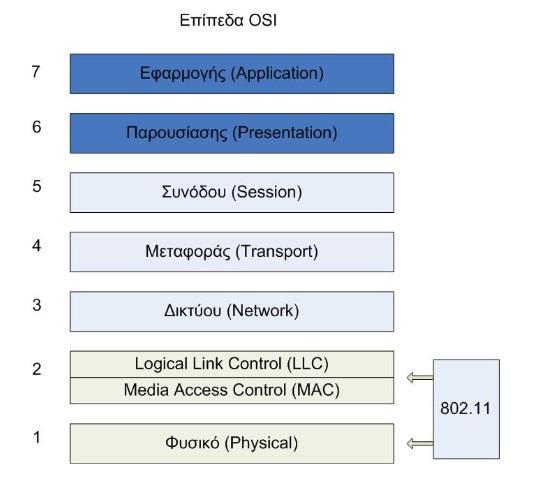 Επίπεδα OSI

7 Εφαρμογής (Application)

6 Παρουσίασης (Presentation)

5 Συνόδου (Session)

4 Μεταφοράς (Transport)

3 Δικτύου (Network)

2 Logical Link Control (LLC)
Media Access Control (MAC)

1 Φυσικό (Physical)

802.11